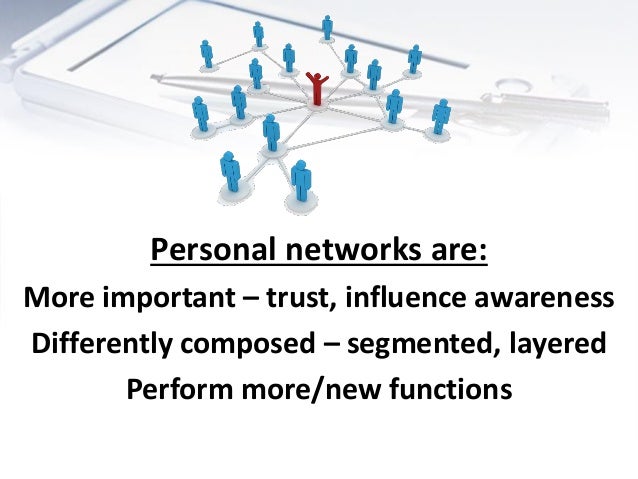 Personal networks are:

More important – trust, influence awareness

Differently composed – segmented, layered

Perform more/new functions